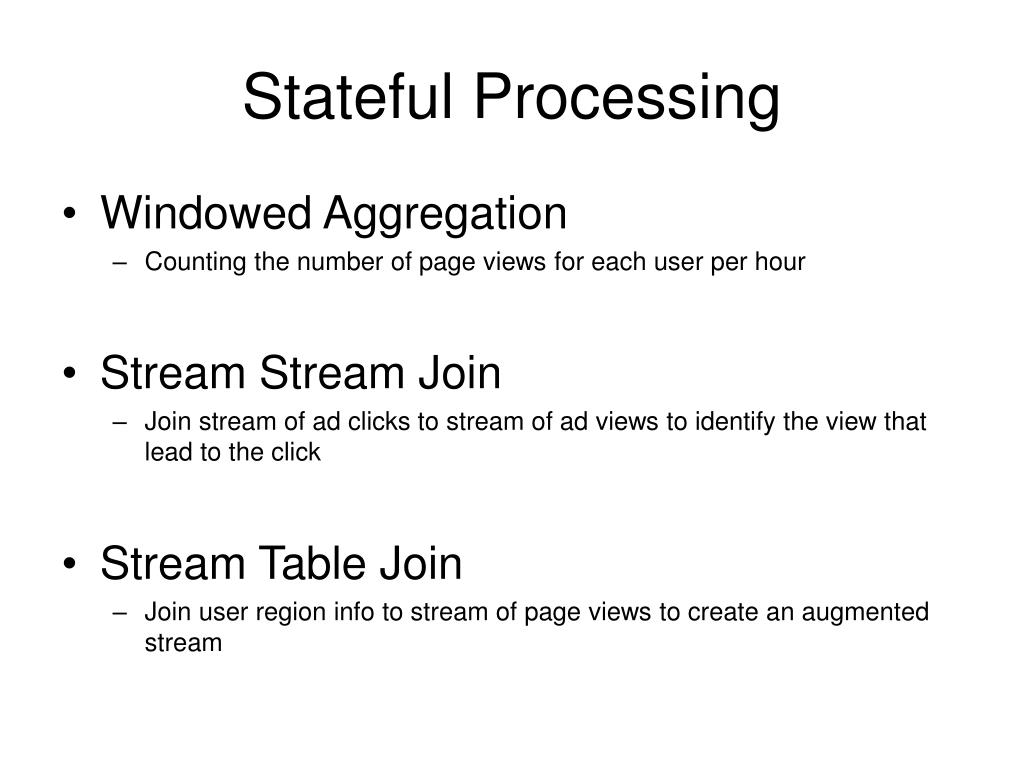 Stateful Processing

• Windowed Aggregation
– Counting the number of page views for each user per hour

• Stream Stream Join
– Join stream of ad clicks to stream of ad views to identify the view that lead to the click

• Stream Table Join
– Join user region info to stream of page views to create an augmented stream